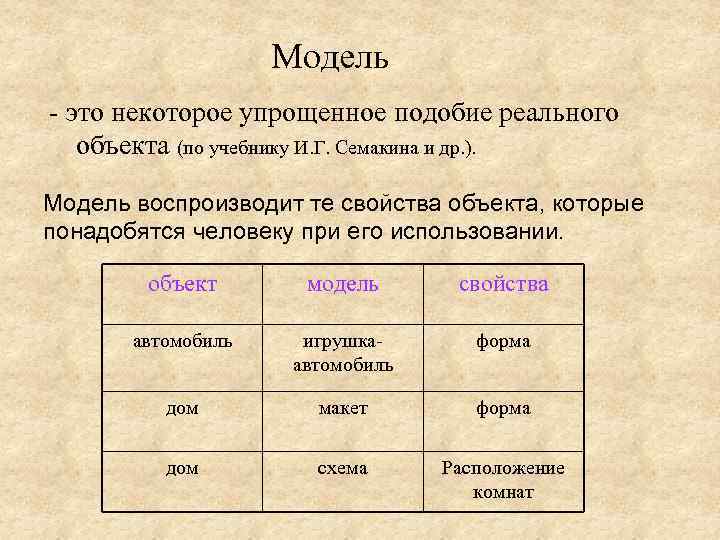 Модель

- это некоторое упрощенное подобие реального объекта (по учебнику И.Г. Семакина и др.).

Модель воспроизводит те свойства объекта, которые понадобятся человеку при его использовании.

| объект | модель | свойства |
|---|---|---|
| автомобиль | игрушка-автомобиль | форма |
| дом | макет | форма |
| дом | схема | Расположение комнат |